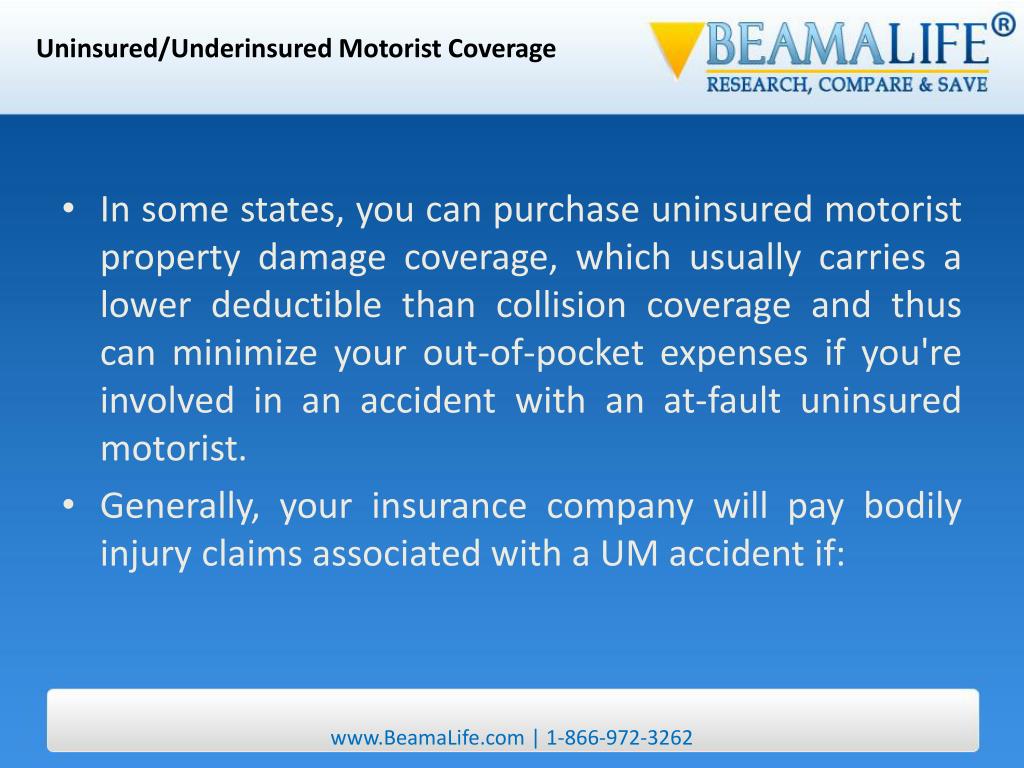 Uninsured/Underinsured Motorist Coverage

BEAMALIFE®
RESEARCH, COMPARE & SAVE

• In some states, you can purchase uninsured motorist property damage coverage, which usually carries a lower deductible than collision coverage and thus can minimize your out-of-pocket expenses if you're involved in an accident with an at-fault uninsured motorist.
• Generally, your insurance company will pay bodily injury claims associated with a UM accident if:

www.BeamaLife.com | 1-866-972-3262